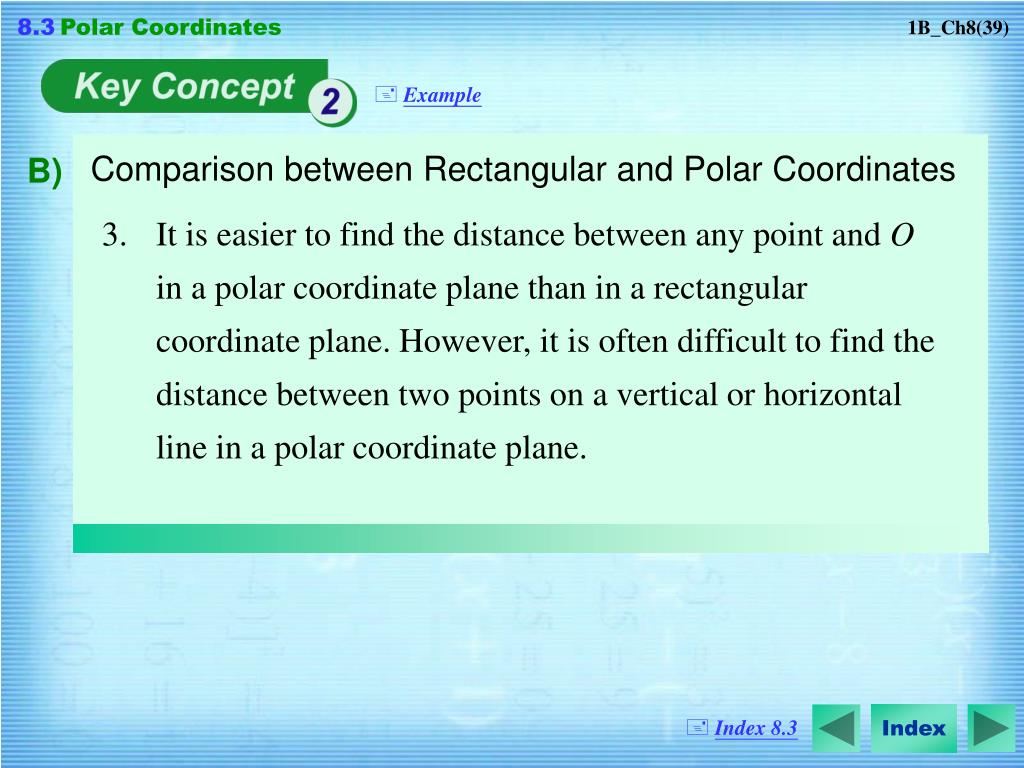 8.3 Polar Coordinates

1B_Ch8(39)

Key Concept 2

Example

B) Comparison between Rectangular and Polar Coordinates

3. It is easier to find the distance between any point and $O$ in a polar coordinate plane than in a rectangular coordinate plane. However, it is often difficult to find the distance between two points on a vertical or horizontal line in a polar coordinate plane.

Index 8.3

Index